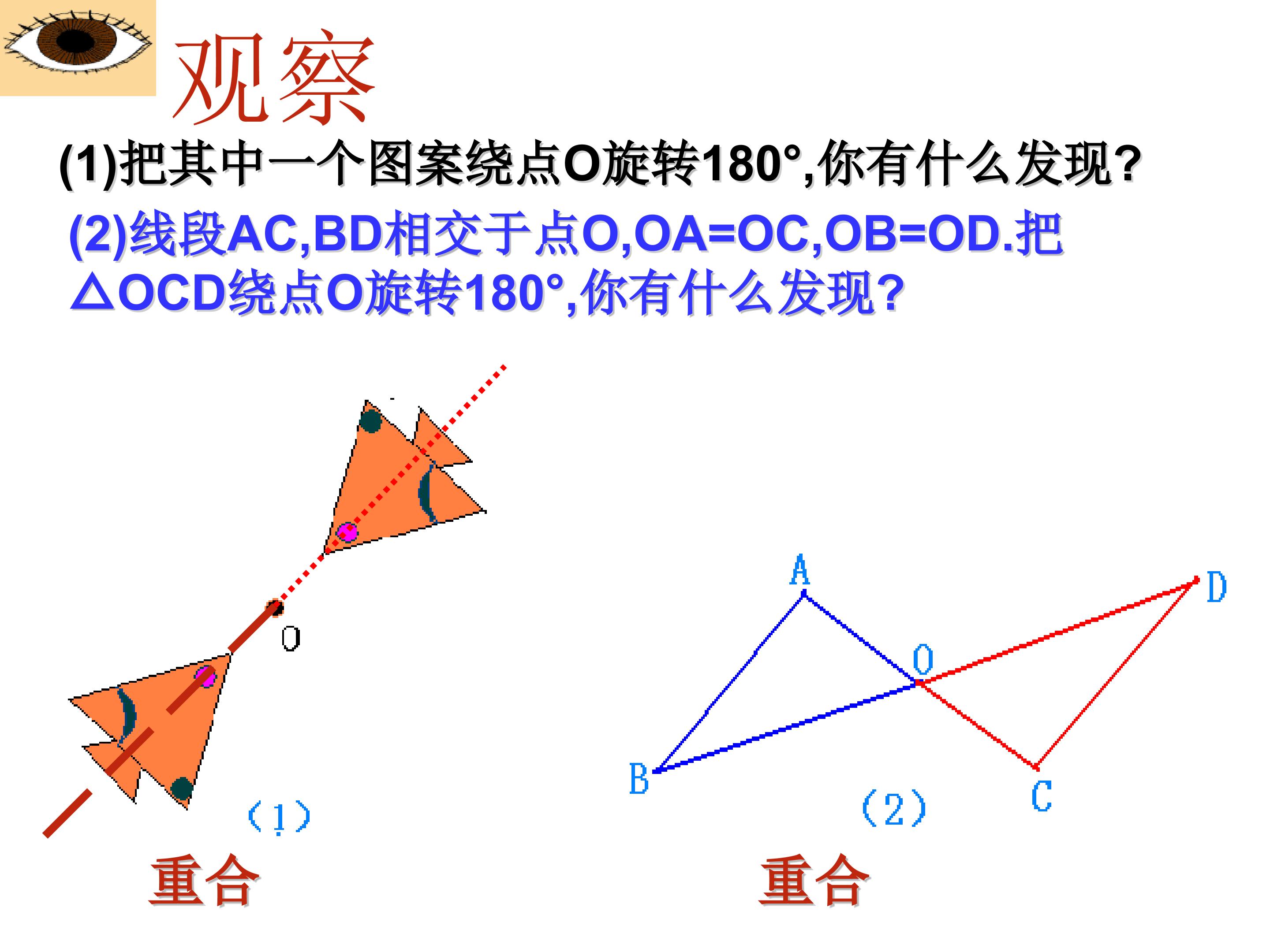 观察

(1)把其中一个图案绕点O旋转180°,你有什么发现?

(2)线段AC,BD相交于点O,OA=OC,OB=OD.把△OCD绕点O旋转180°,你有什么发现?

O

(1)

重合

A

D

O

B

C

(2)

重合